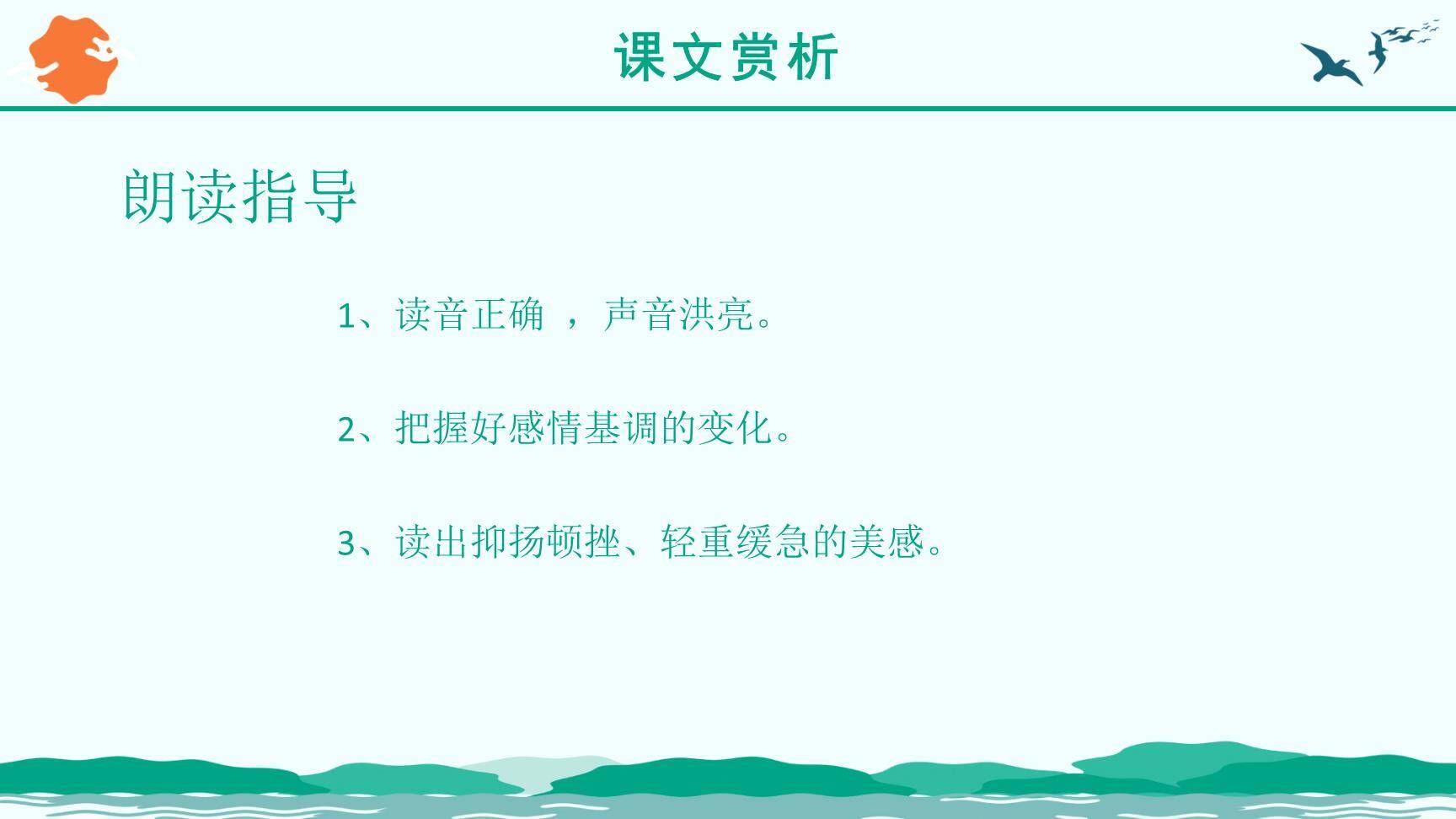 课文赏析

朗读指导

1、读音正确 ，声音洪亮。

2、把握好感情基调的变化。

3、读出抑扬顿挫、轻重缓急的美感。